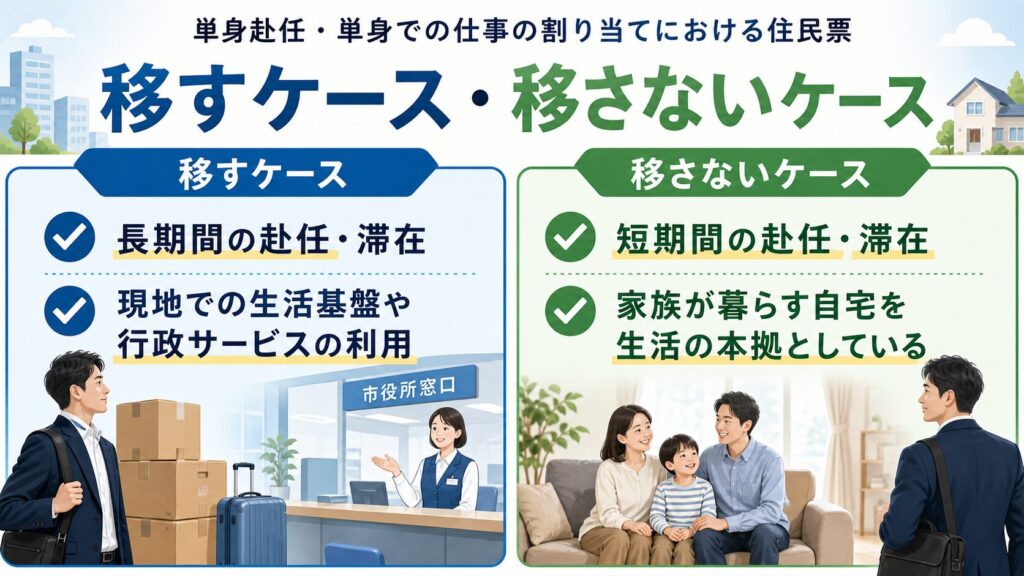 単身赴任・単身での仕事の割り当てにおける住民票

移すケース・移さないケース

移すケース

長期間の赴任・滞在

現地での生活基盤や行政サービスの利用

市役所窓口

移さないケース

短期間の赴任・滞在

家族が暮らす自宅を生活の本拠としている